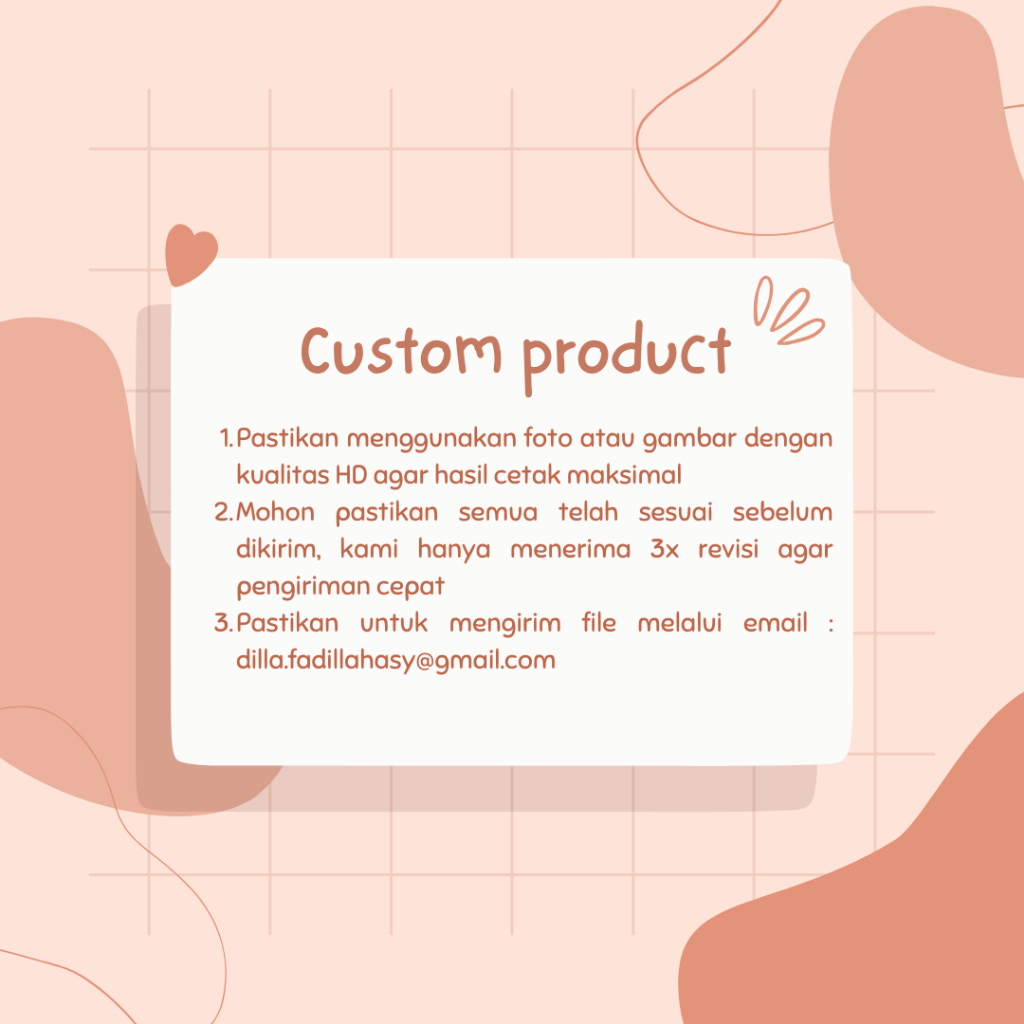 Custom product

1. Pastikan menggunakan foto atau gambar dengan kualitas HD agar hasil cetak maksimal
2. Mohon pastikan semua telah sesuai sebelum dikirim, kami hanya menerima 3x revisi agar pengiriman cepat
3. Pastikan untuk mengirim file melalui email : dilla.fadillahasy@gmail.com